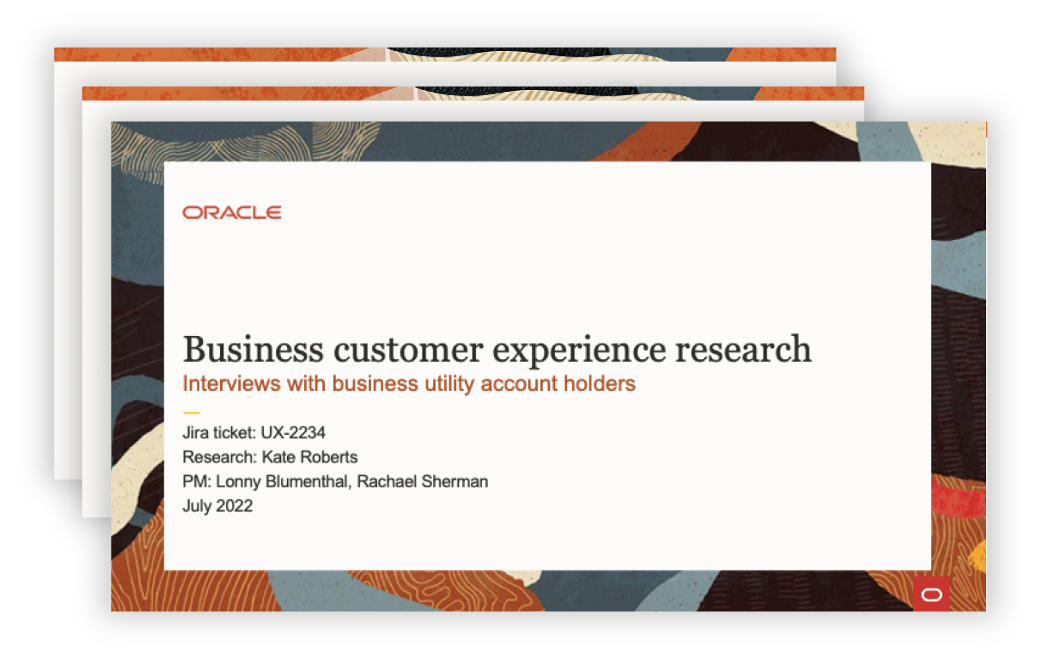 ORACLE

Business customer experience research

Interviews with business utility account holders

Jira ticket: UX-2234
Research: Kate Roberts
PM: Lonny Blumenthal, Rachael Sherman
July 2022